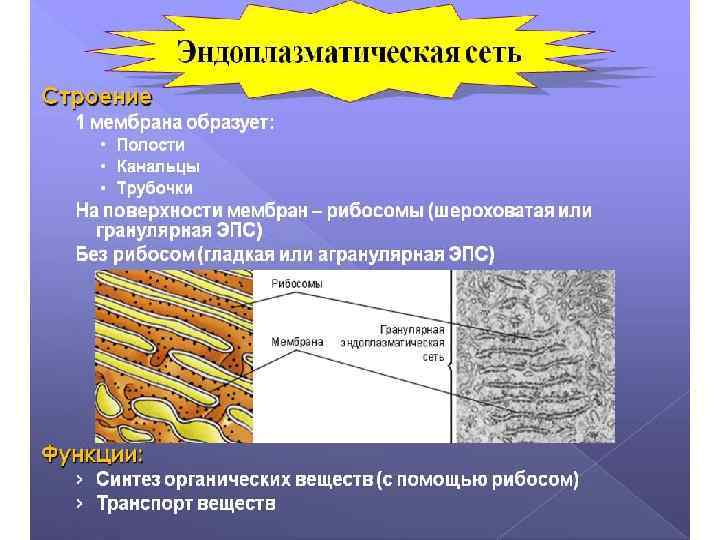 Эндоплазматическая сеть

Строение

1 мембрана образует:

• Полости
• Канальцы
• Трубочки

На поверхности мембран – рибосомы (шероховатая или гранулярная ЭПС)

Без рибосом (гладкая или агранулярная ЭПС)

Рибосомы

Мембрана

Гранулярная эндоплазматическая сеть

Функции:

› Синтез органических веществ (с помощью рибосом)
› Транспорт веществ